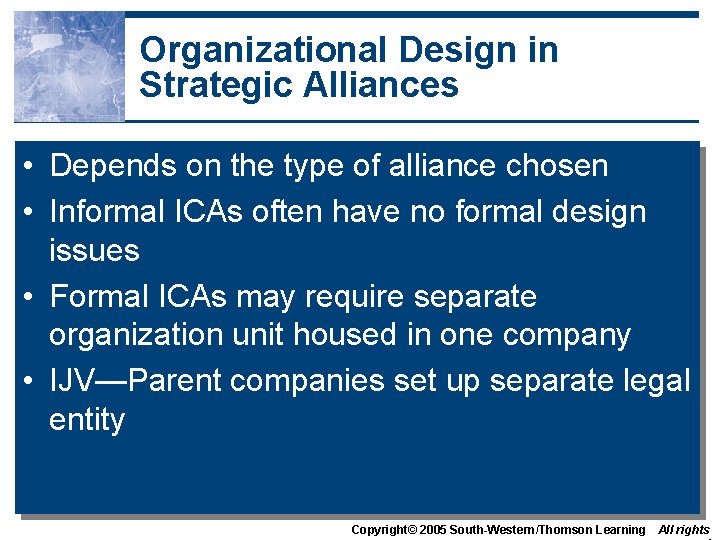 Organizational Design in Strategic Alliances

• Depends on the type of alliance chosen
• Informal ICAs often have no formal design issues
• Formal ICAs may require separate organization unit housed in one company
• IJV—Parent companies set up separate legal entity

Copyright© 2005 South-Western/Thomson Learning All rights